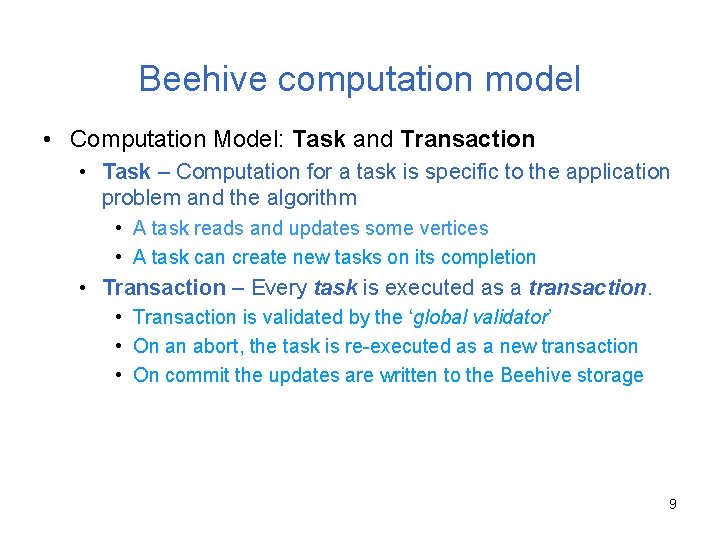 Beehive computation model

• Computation Model: Task and Transaction
  • Task – Computation for a task is specific to the application problem and the algorithm
    • A task reads and updates some vertices
    • A task can create new tasks on its completion
  • Transaction – Every task is executed as a transaction.
    • Transaction is validated by the 'global validator'
    • On an abort, the task is re-executed as a new transaction
    • On commit the updates are written to the Beehive storage

9